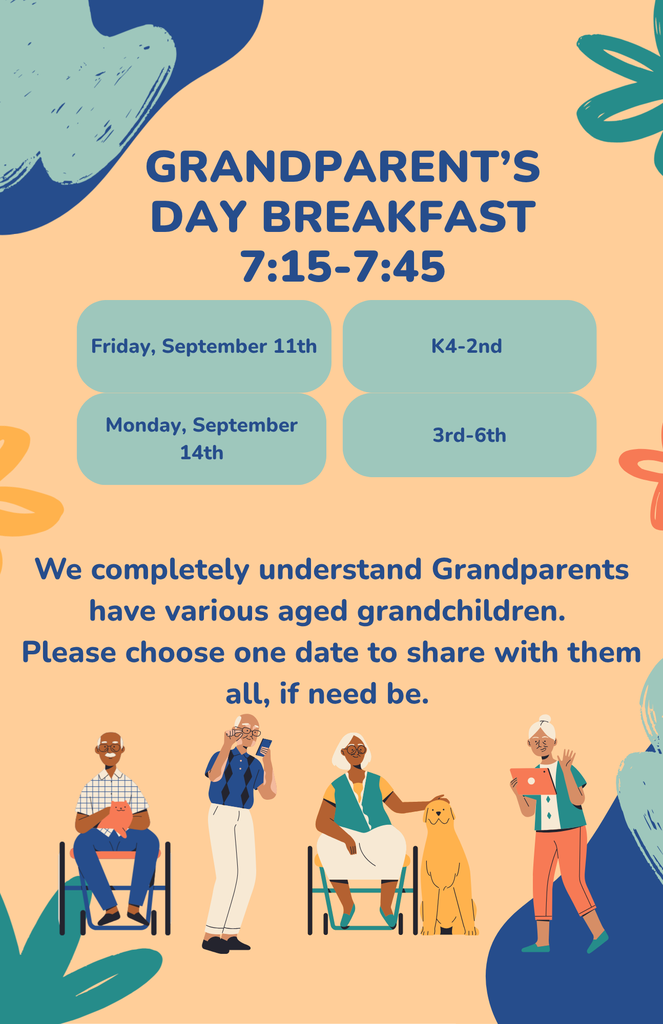 GRANDPARENT'S DAY BREAKFAST
7:15-7:45

| Friday, September 11th | K4-2nd |
|---|---|
| Monday, September 14th | 3rd-6th |

We completely understand Grandparents have various aged grandchildren. Please choose one date to share with them all, if need be.